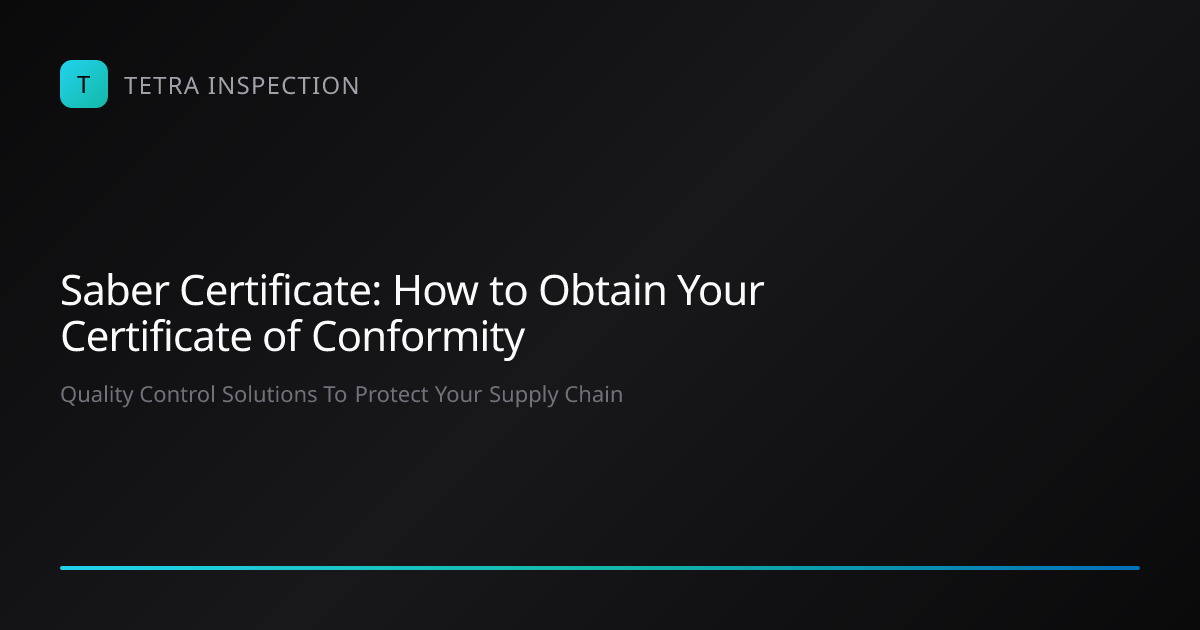 T TETRA INSPECTION

Saber Certificate: How to Obtain Your Certificate of Conformity

Quality Control Solutions To Protect Your Supply Chain